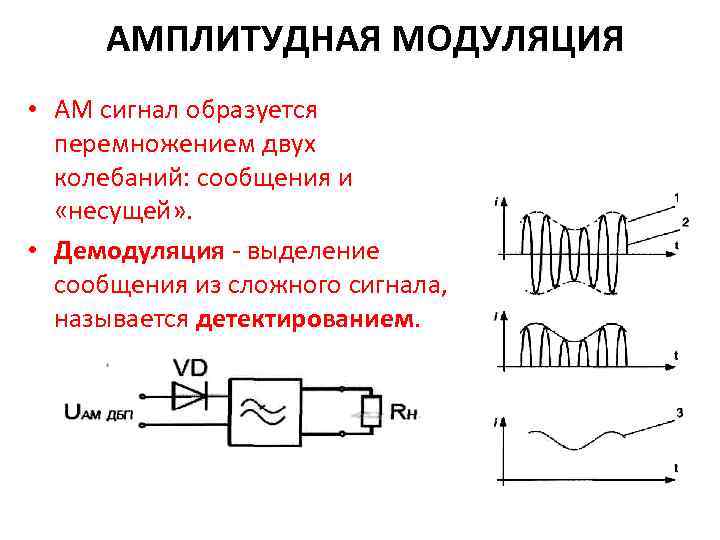 АМПЛИТУДНАЯ МОДУЛЯЦИЯ

• АМ сигнал образуется перемножением двух колебаний: сообщения и «несущей».

• Демодуляция - выделение сообщения из сложного сигнала, называется детектированием.

VD

$U_{АМ\ ДБП}$

$R_Н$

i

1

2

t

i

t

i

3

t